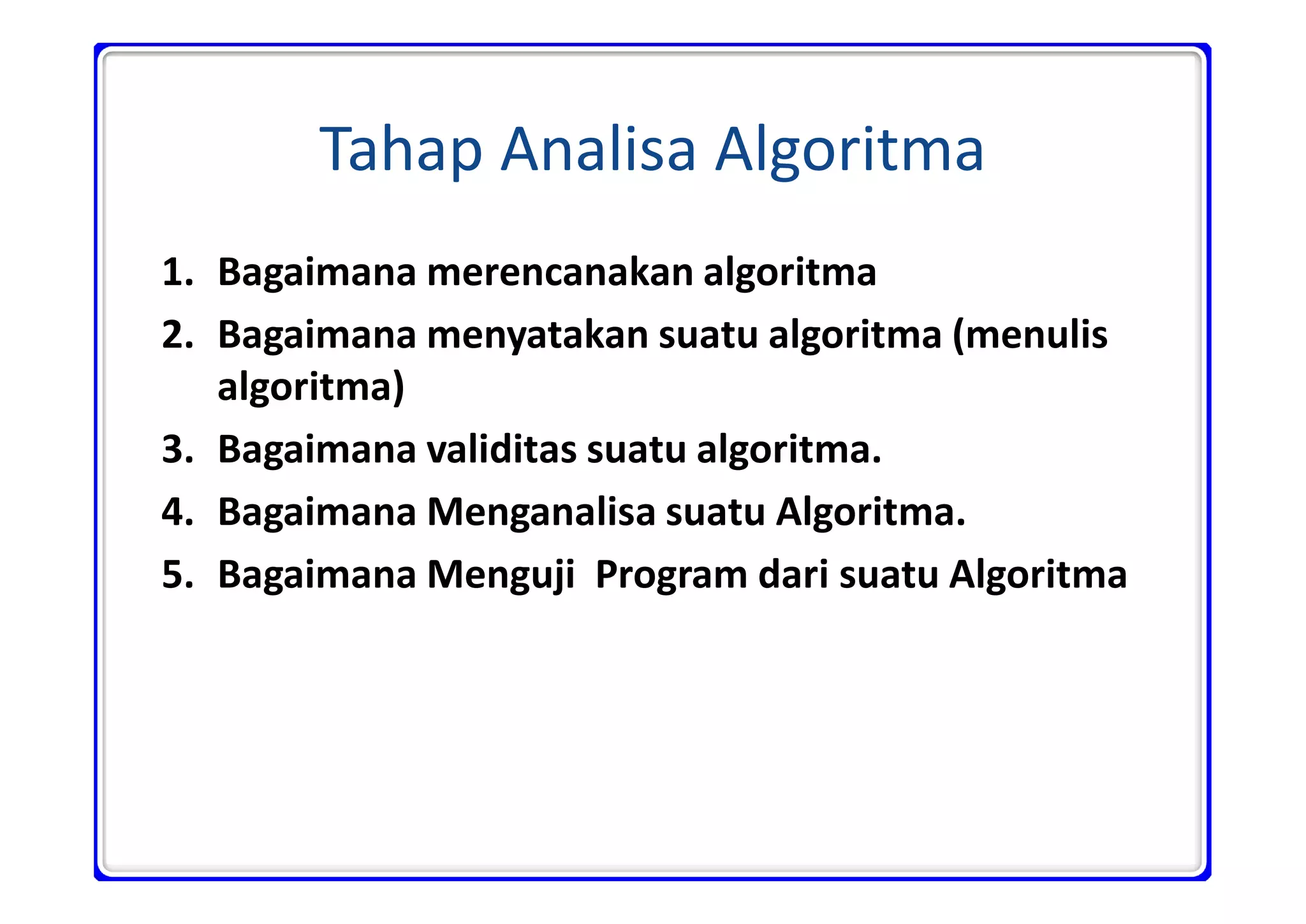 Tahap Analisa Algoritma

1. Bagaimana merencanakan algoritma
2. Bagaimana menyatakan suatu algoritma (menulis algoritma)
3. Bagaimana validitas suatu algoritma.
4. Bagaimana Menganalisa suatu Algoritma.
5. Bagaimana Menguji Program dari suatu Algoritma